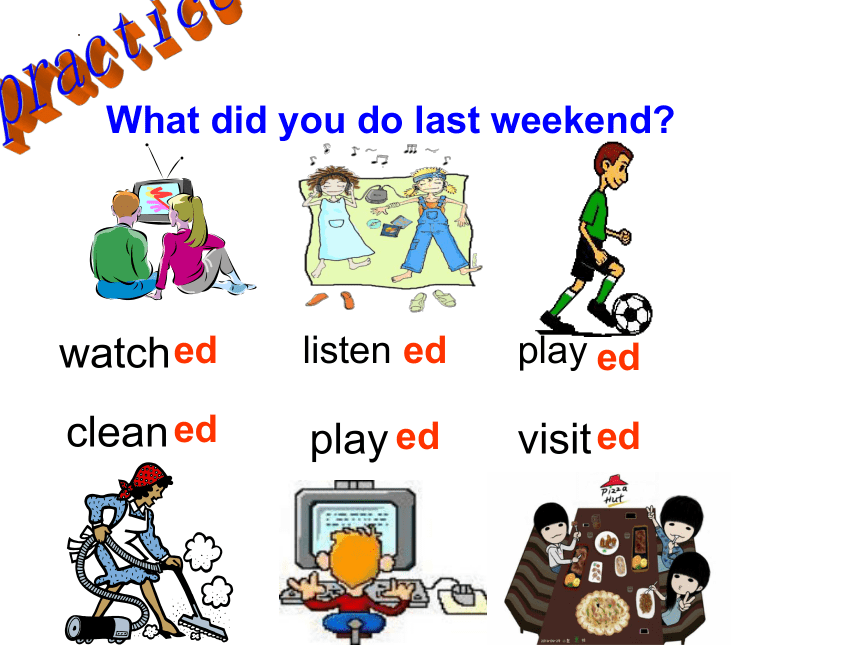 practice

What did you do last weekend?

watch ed
listen ed
play ed

clean ed
play ed
visit ed

Pizza Hut